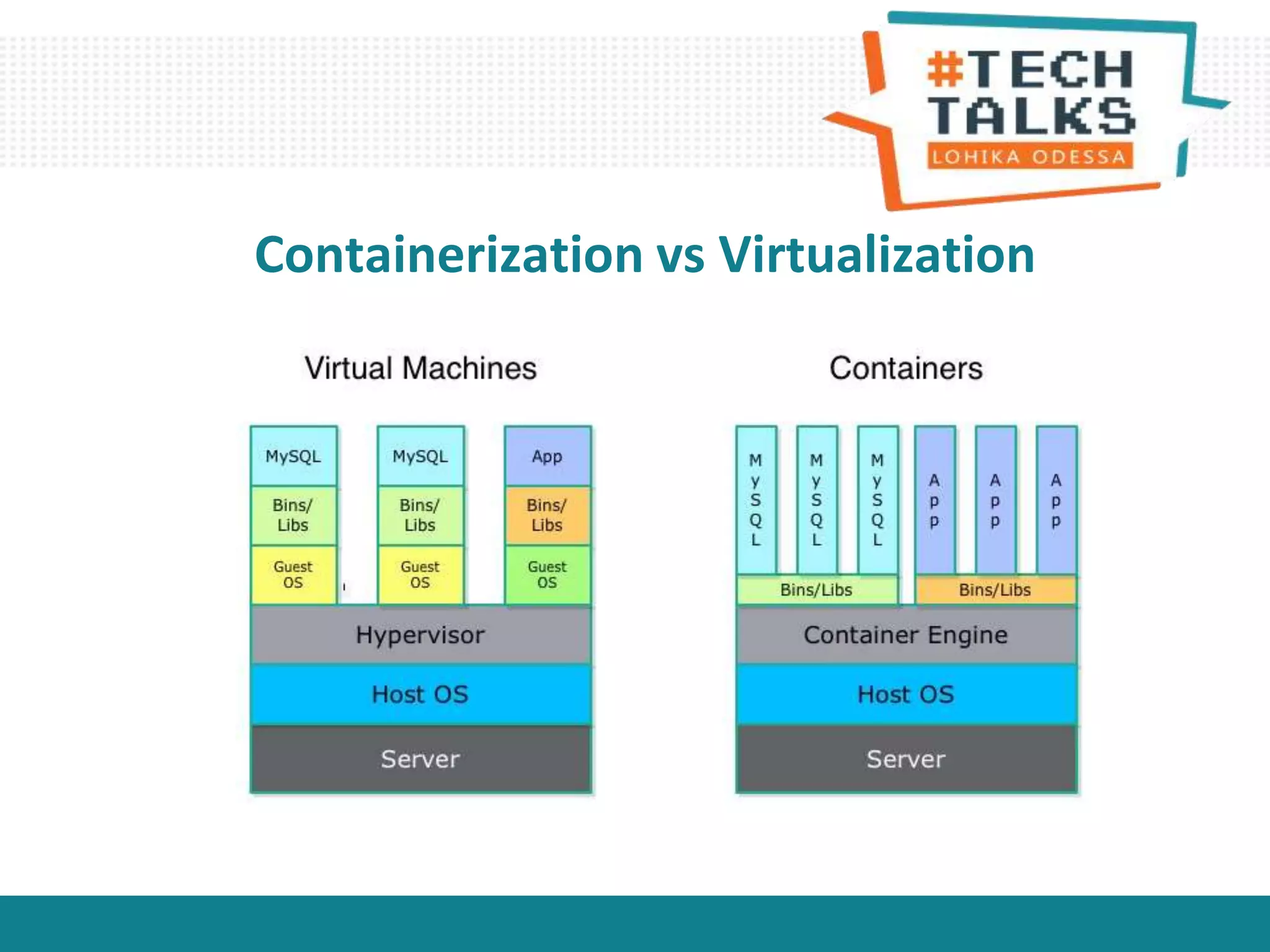 #TECH TALKS
LOHIKA ODESSA

Containerization vs Virtualization

Virtual Machines

MySQL
Bins/ Libs
Guest OS

MySQL
Bins/ Libs
Guest OS

App
Bins/ Libs
Guest OS

Hypervisor
Host OS
Server

Containers

MySQL
MySQL
MySQL
App
App
App

Bins/Libs
Bins/Libs

Container Engine
Host OS
Server